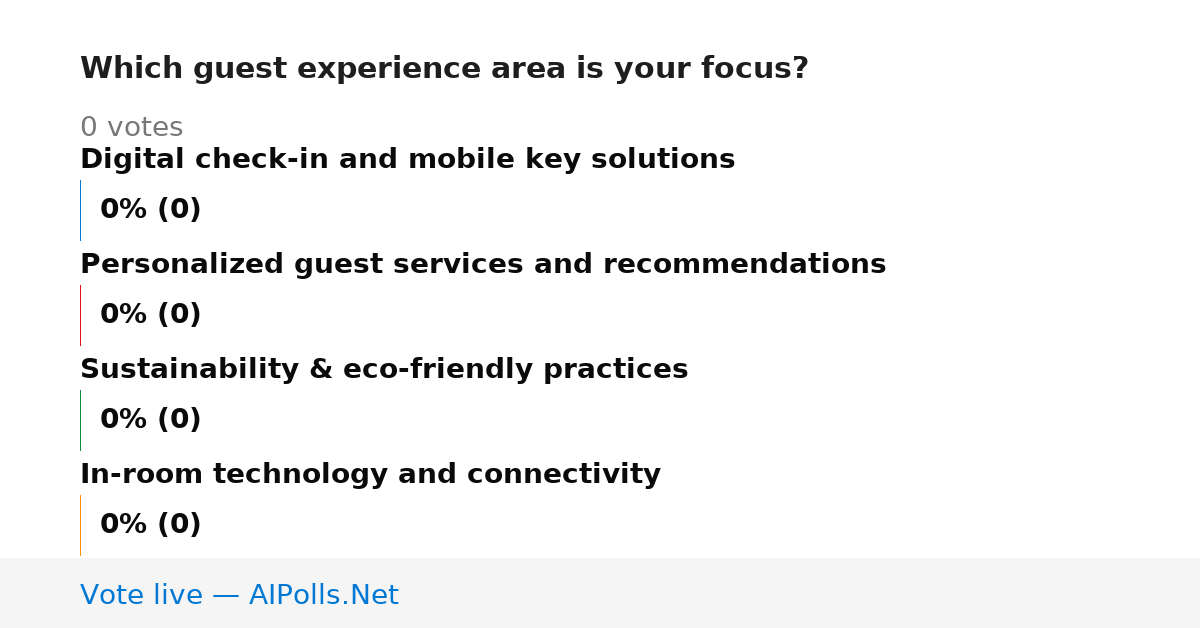 Which guest experience area is your focus?

0 votes

Digital check-in and mobile key solutions

0% (0)

Personalized guest services and recommendations

0% (0)

Sustainability & eco-friendly practices

0% (0)

In-room technology and connectivity

0% (0)

Vote live — AIPolls.Net